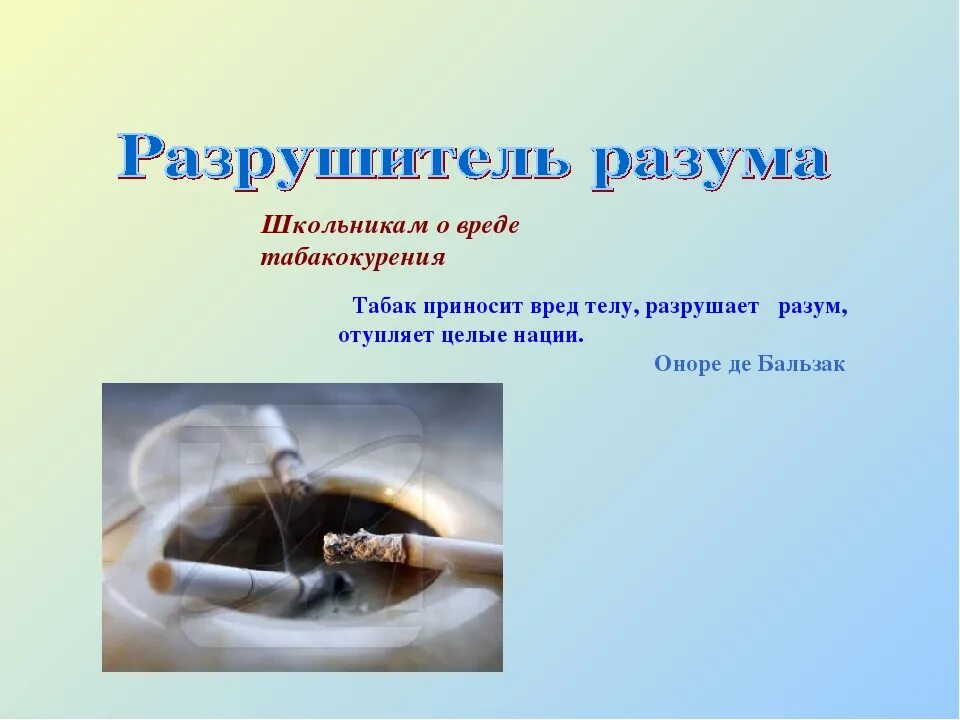 Разрушитель разума

Школьникам о вреде табакокурения

Табак приносит вред телу, разрушает разум, отупляет целые нации.

Оноре де Бальзак